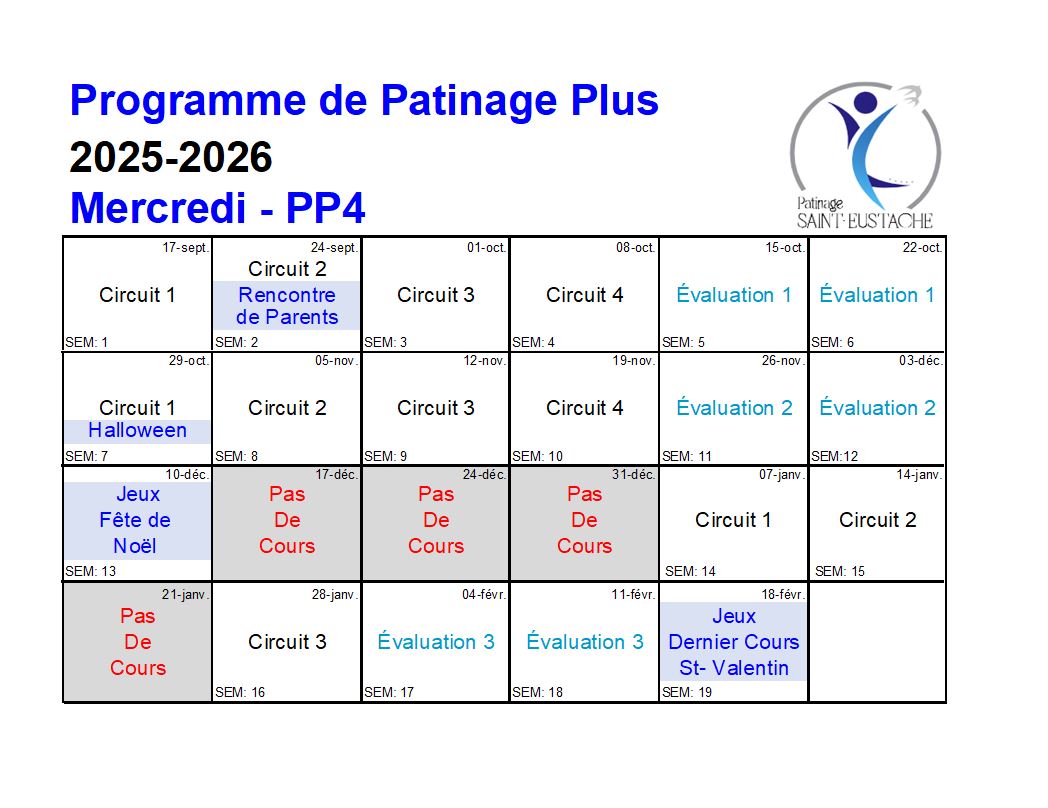 Programme de Patinage Plus
2025-2026
Mercredi - PP4

Patinage SAINT-EUSTACHE

| 17-sept. Circuit 1 SEM: 1 | 24-sept. Circuit 2 Rencontre de Parents SEM: 2 | 01-oct. Circuit 3 SEM: 3 | 08-oct. Circuit 4 SEM: 4 | 15-oct. Évaluation 1 SEM: 5 | 22-oct. Évaluation 1 SEM: 6 |
|---|---|---|---|---|---|
| 29-oct. Circuit 1 Halloween SEM: 7 | 05-nov. Circuit 2 SEM: 8 | 12-nov. Circuit 3 SEM: 9 | 19-nov. Circuit 4 SEM: 10 | 26-nov. Évaluation 2 SEM: 11 | 03-déc. Évaluation 2 SEM:12 |
| 10-déc. Jeux Fête de Noël SEM: 13 | 17-déc. Pas De Cours | 24-déc. Pas De Cours | 31-déc. Pas De Cours | 07-janv. Circuit 1 SEM: 14 | 14-janv. Circuit 2 SEM: 15 |
| 21-janv. Pas De Cours | 28-janv. Circuit 3 SEM: 16 | 04-févr. Évaluation 3 SEM: 17 | 11-févr. Évaluation 3 SEM: 18 | 18-févr. Jeux Dernier Cours St- Valentin SEM: 19 | |